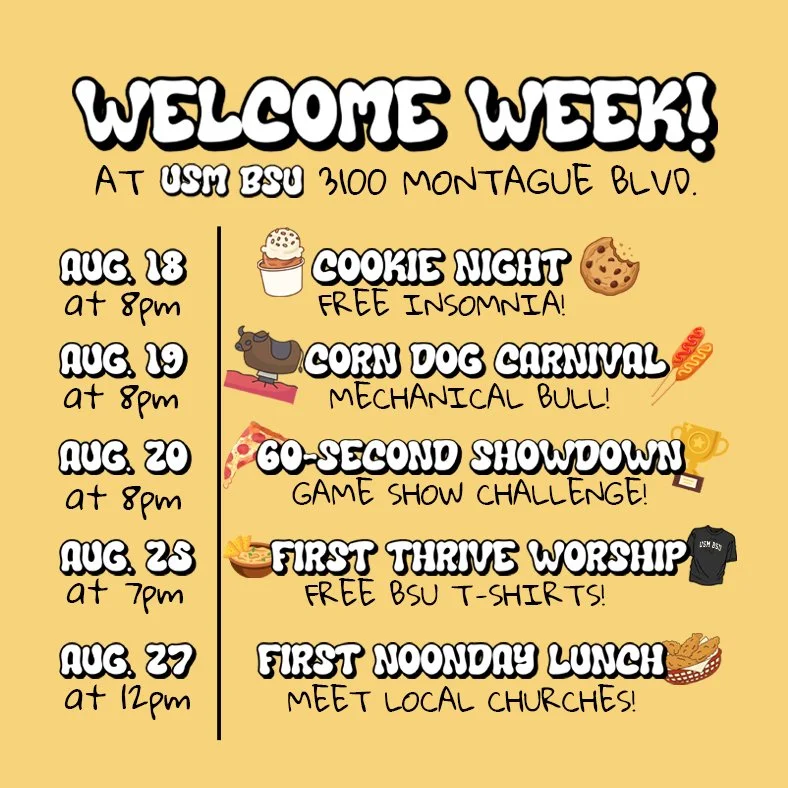 WELCOME WEEK!
AT USM BSU 3100 MONTAGUE BLVD.

AUG. 18
at 8pm

COOKIE NIGHT
FREE INSOMNIA!

AUG. 19
at 8pm

CORN DOG CARNIVAL
MECHANICAL BULL!

AUG. 20
at 8pm

60-SECOND SHOWDOWN
GAME SHOW CHALLENGE!

AUG. 25
at 7pm

FIRST THRIVE WORSHIP
FREE BSU T-SHIRTS!

USM BSU

AUG. 27
at 12pm

FIRST NOONDAY LUNCH
MEET LOCAL CHURCHES!